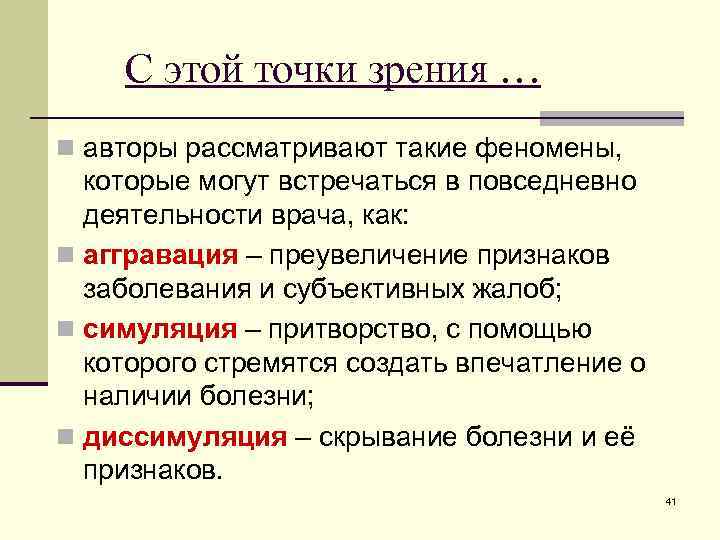 С этой точки зрения …

авторы рассматривают такие феномены, которые могут встречаться в повседневно деятельности врача, как:

аггравация – преувеличение признаков заболевания и субъективных жалоб;

симуляция – притворство, с помощью которого стремятся создать впечатление о наличии болезни;

диссимуляция – скрывание болезни и её признаков.

41